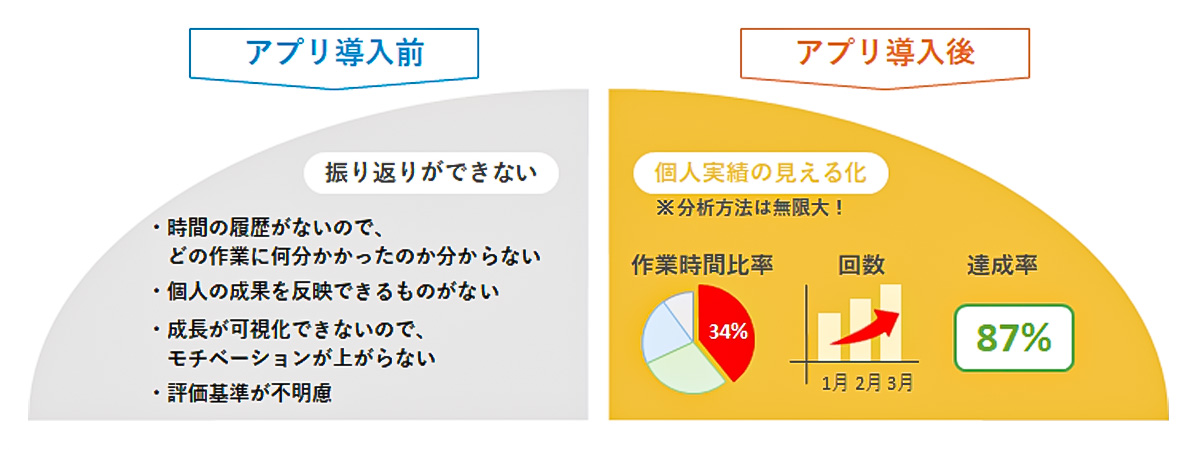 アプリ導入前

振り返りができない

・時間の履歴がないので、どの作業に何分かかったのか分からない
・個人の成果を反映できるものがない
・成長が可視化できないので、モチベーションが上がらない
・評価基準が不明慮

アプリ導入後

個人実績の見える化
※分析方法は無限大！

作業時間比率

34%

回数

1月 2月 3月

達成率

87%